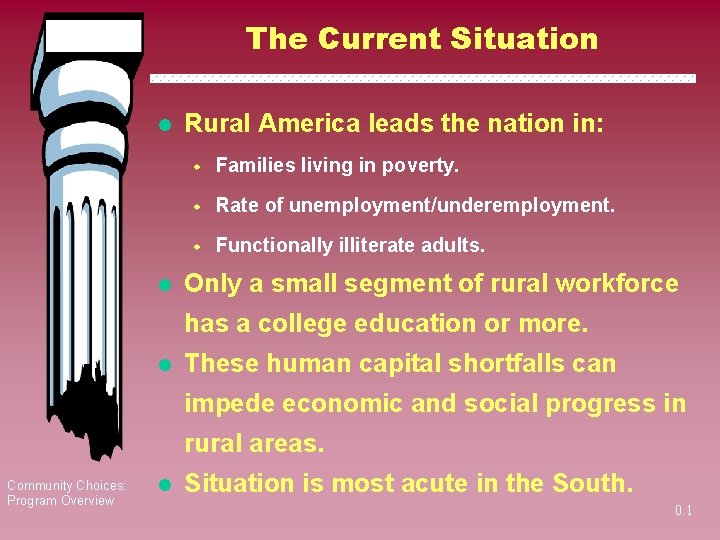 The Current Situation

- Rural America leads the nation in:
  - Families living in poverty.
  - Rate of unemployment/underemployment.
  - Functionally illiterate adults.
- Only a small segment of rural workforce has a college education or more.
- These human capital shortfalls can impede economic and social progress in rural areas.
- Situation is most acute in the South.

Community Choices: Program Overview

0.1